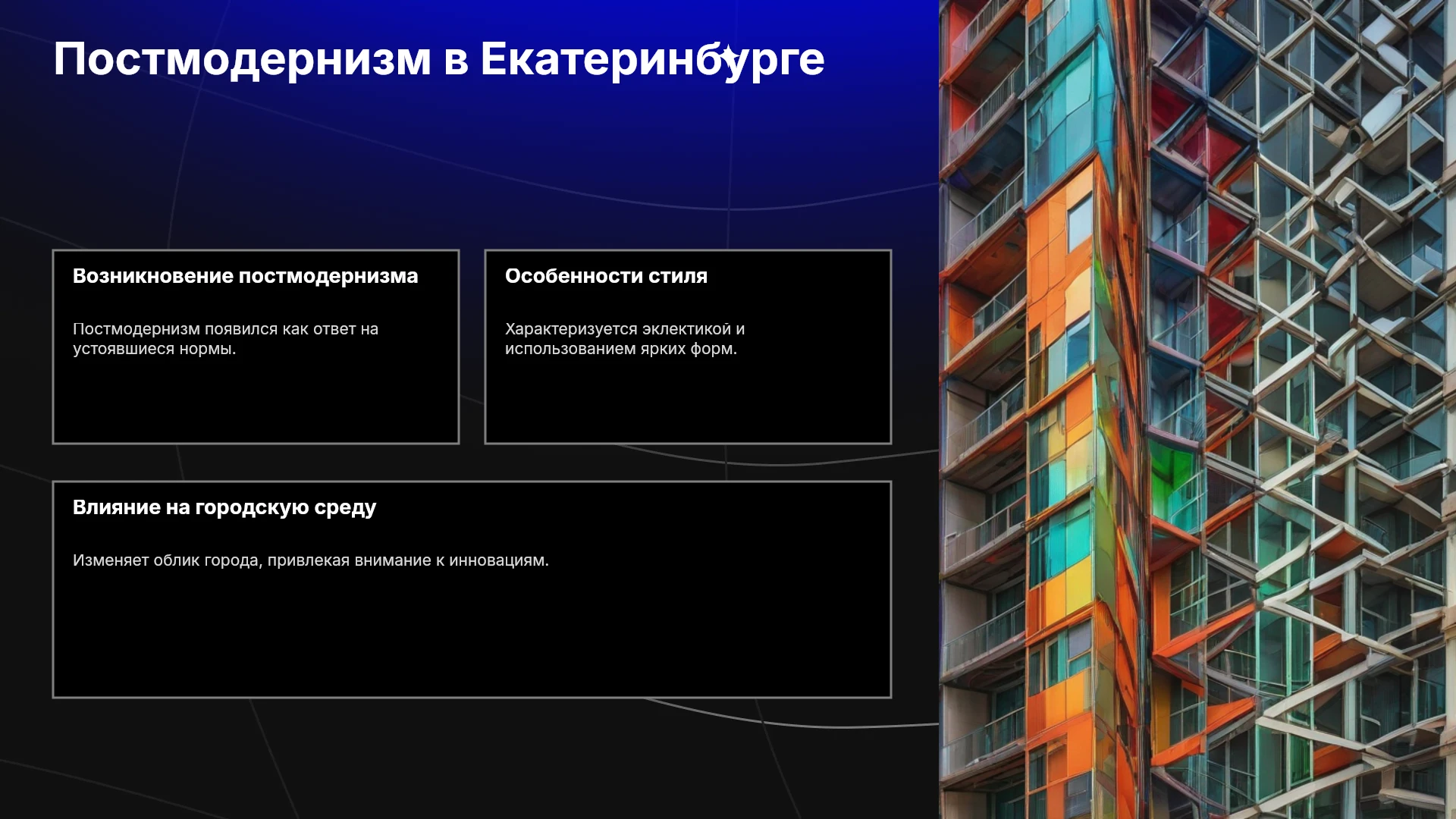 Постмодернизм в Екатеринбурге

Возникновение постмодернизма

Постмодернизм появился как ответ на устоявшиеся нормы.

Особенности стиля

Характеризуется эклектикой и использованием ярких форм.

Влияние на городскую среду

Изменяет облик города, привлекая внимание к инновациям.